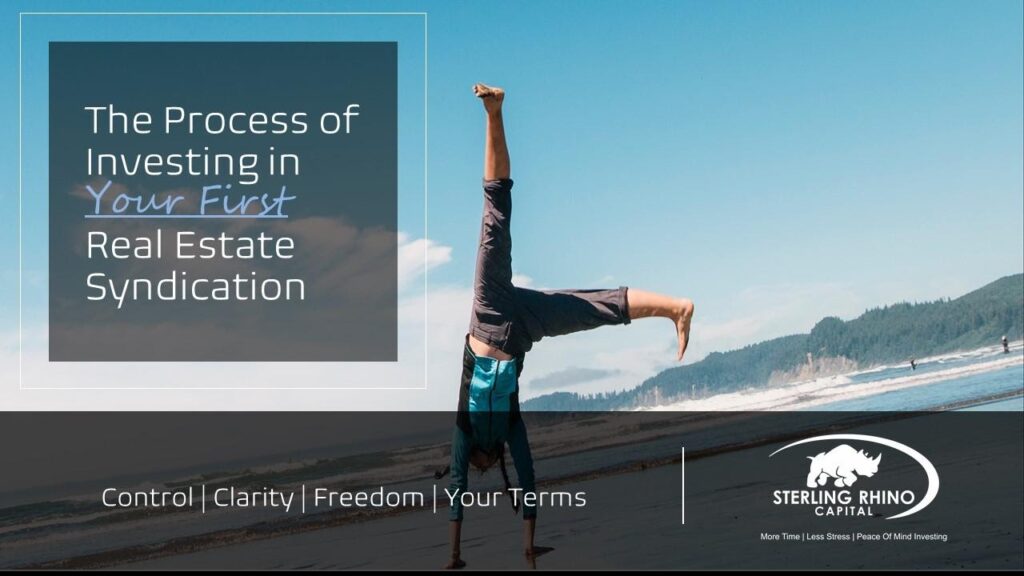 The Process of Investing in Your First Real Estate Syndication

Control | Clarity | Freedom | Your Terms

STERLING RHINO CAPITAL

More Time | Less Stress | Peace Of Mind Investing